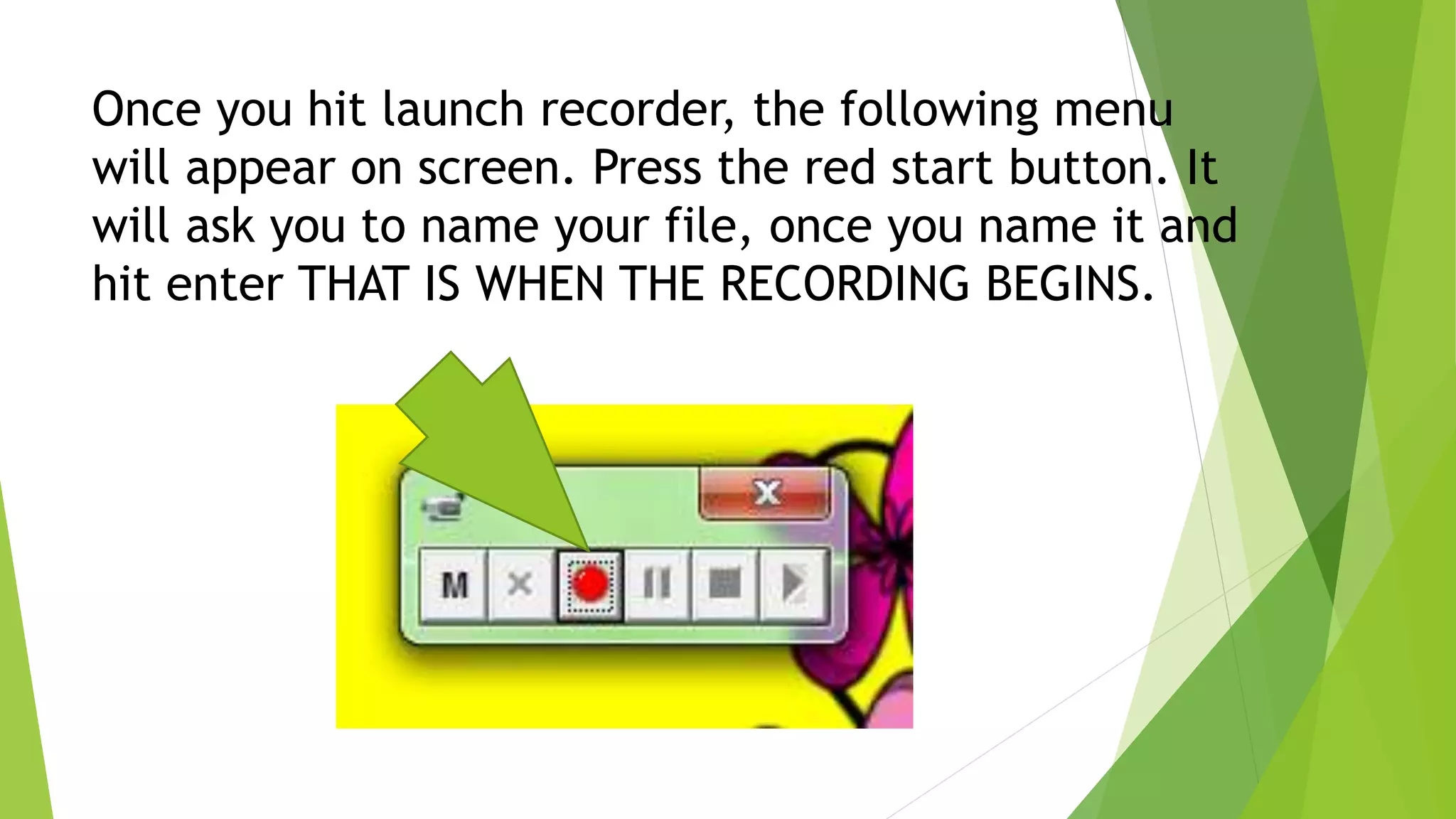 Once you hit launch recorder, the following menu will appear on screen. Press the red start button. It will ask you to name your file, once you name it and hit enter THAT IS WHEN THE RECORDING BEGINS.

X
M